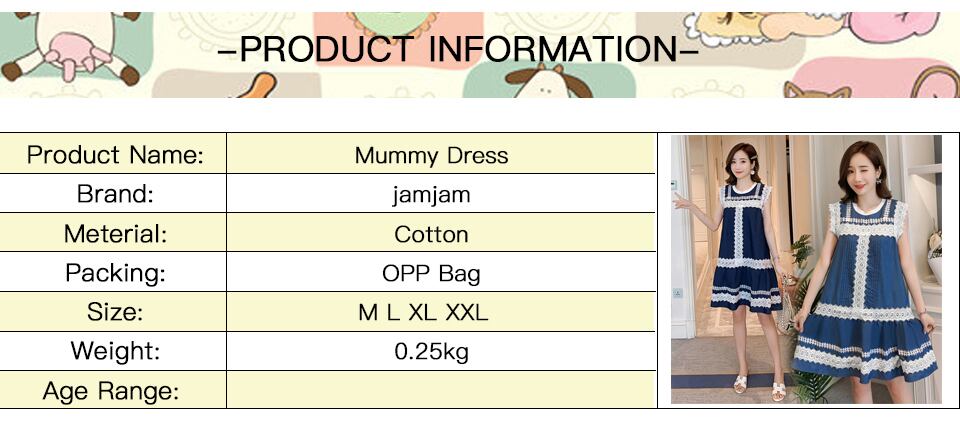 –PRODUCT INFORMATION–

| Product Name: | Mummy Dress |
|---|---|
| Brand: | jamjam |
| Meterial: | Cotton |
| Packing: | OPP Bag |
| Size: | M L XL XXL |
| Weight: | 0.25kg |
| Age Range: | |